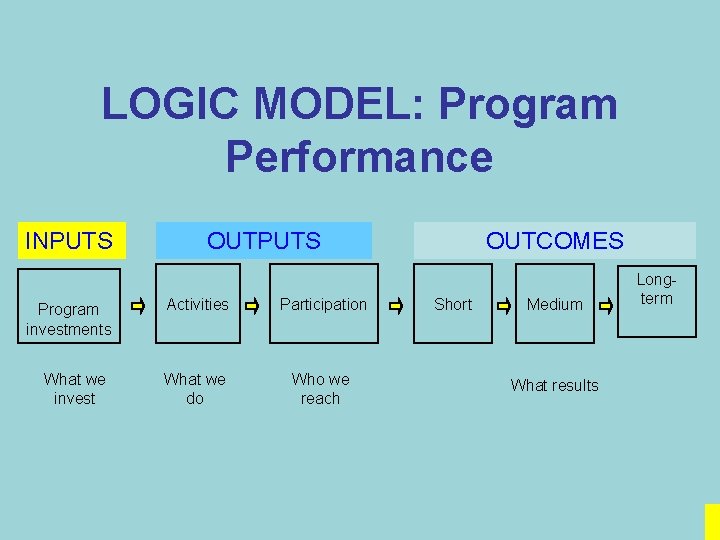 LOGIC MODEL: Program Performance

INPUTS

OUTPUTS

OUTCOMES

Program investments

Activities

Participation

Short

Medium

Long-term

What we invest

What we do

Who we reach

What results